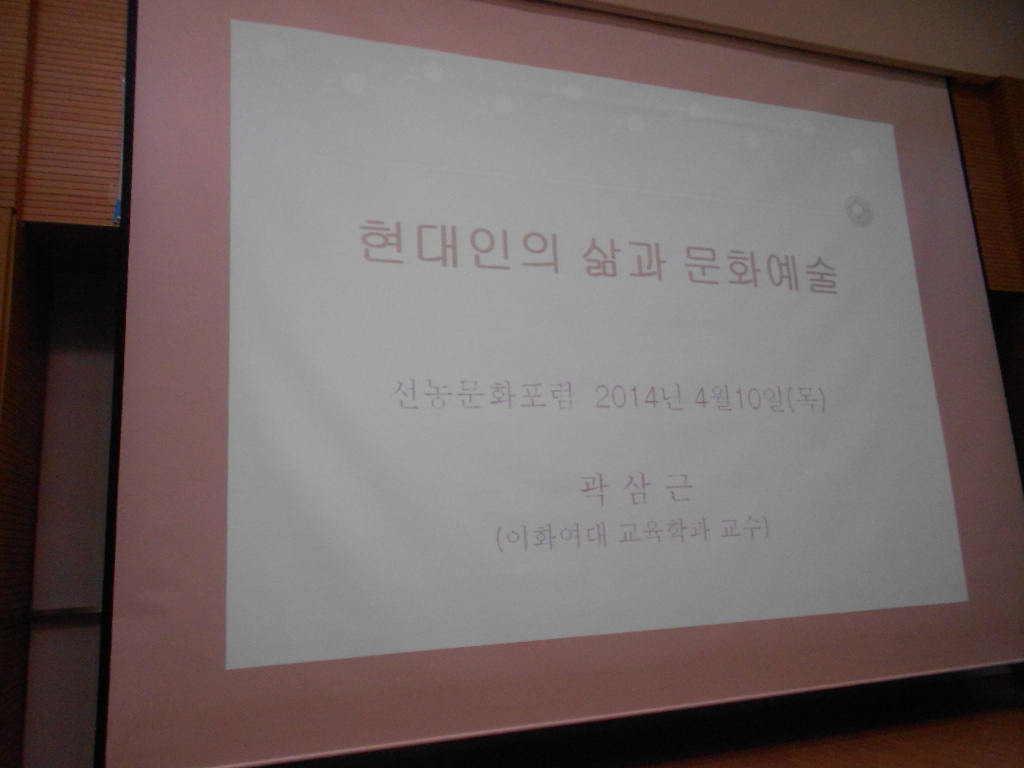 현대인의 삶과 문화예술

선농문화포럼 2014년 4월10일(목)

곽 삼 근
(이화여대 교육학과 교수)